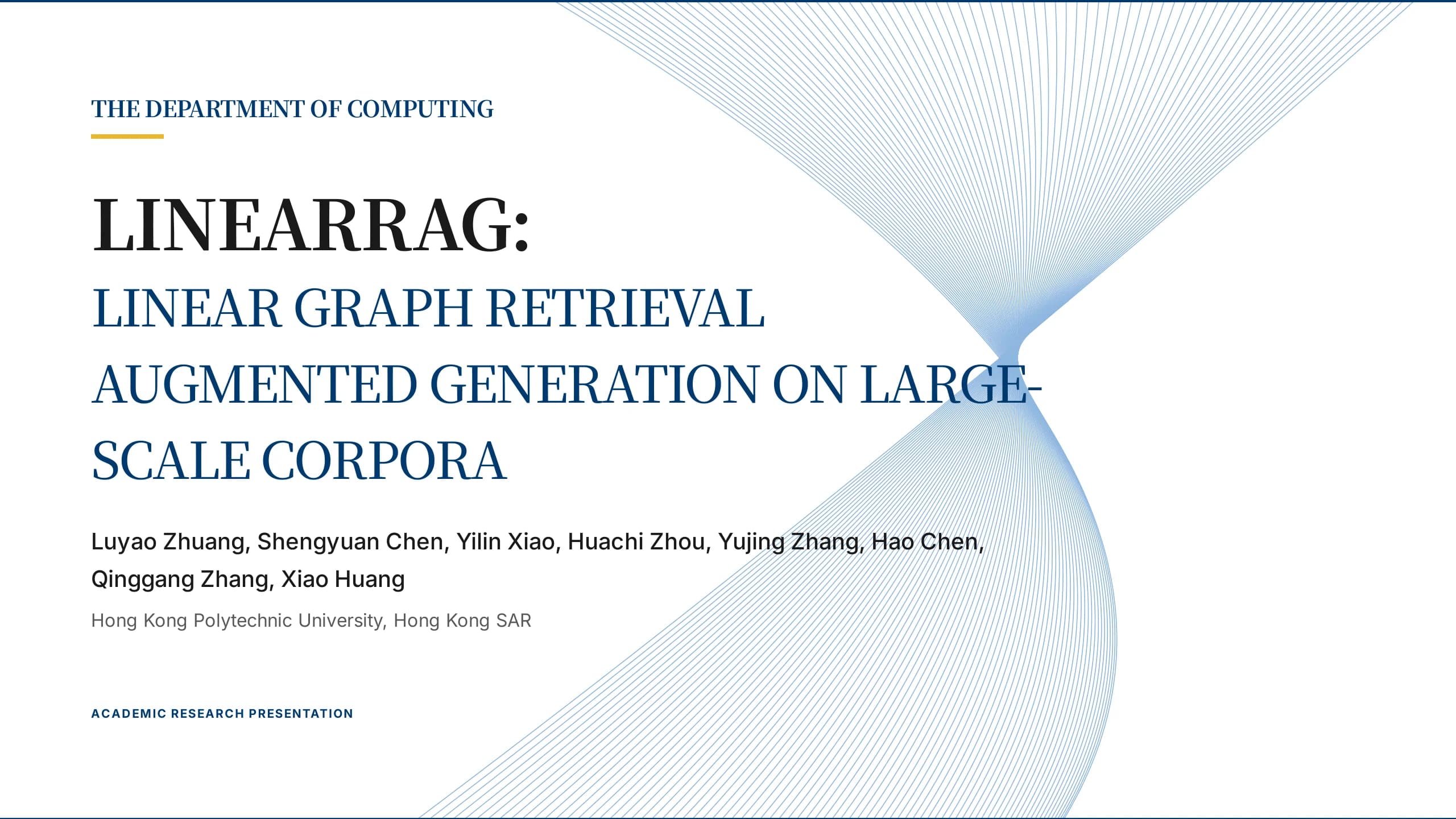 THE DEPARTMENT OF COMPUTING

LINEARRAG:

LINEAR GRAPH RETRIEVAL AUGMENTED GENERATION ON LARGE-SCALE CORPORA

Luyao Zhuang, Shengyuan Chen, Yilin Xiao, Huachi Zhou, Yujing Zhang, Hao Chen, Qinggang Zhang, Xiao Huang

Hong Kong Polytechnic University, Hong Kong SAR

ACADEMIC RESEARCH PRESENTATION